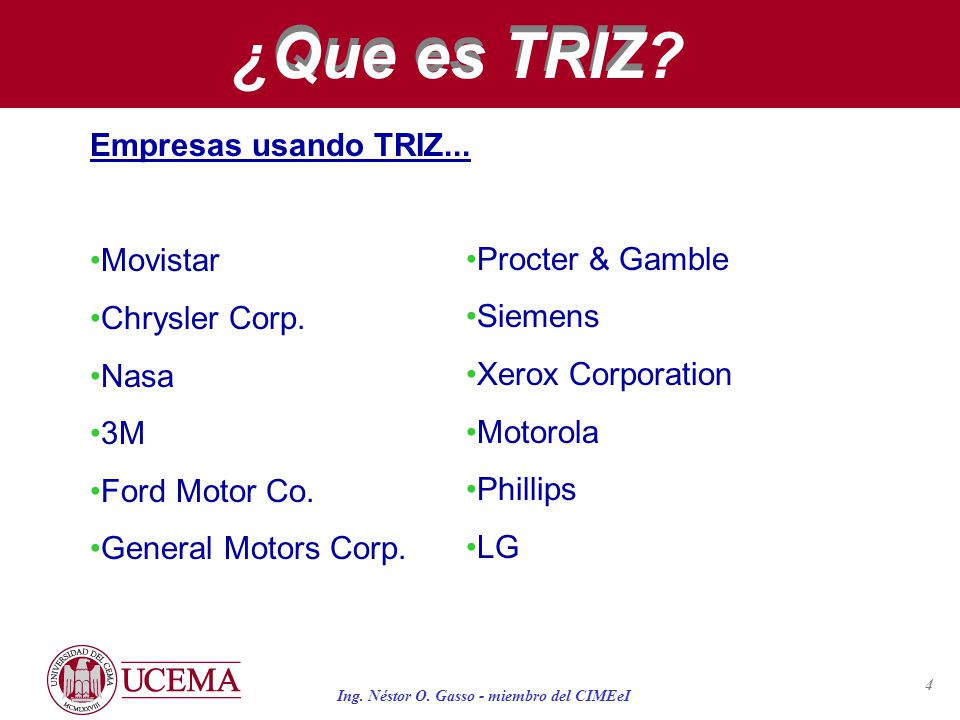 ¿Que es TRIZ?

Empresas usando TRIZ...

•Movistar
•Chrysler Corp.
•Nasa
•3M
•Ford Motor Co.
•General Motors Corp.

•Procter & Gamble
•Siemens
•Xerox Corporation
•Motorola
•Phillips
•LG

UNIVERSIDAD DEL CEMA MCMLXXVIII
UCEMA

Ing. Néstor O. Gasso - miembro del CIMEeI

4